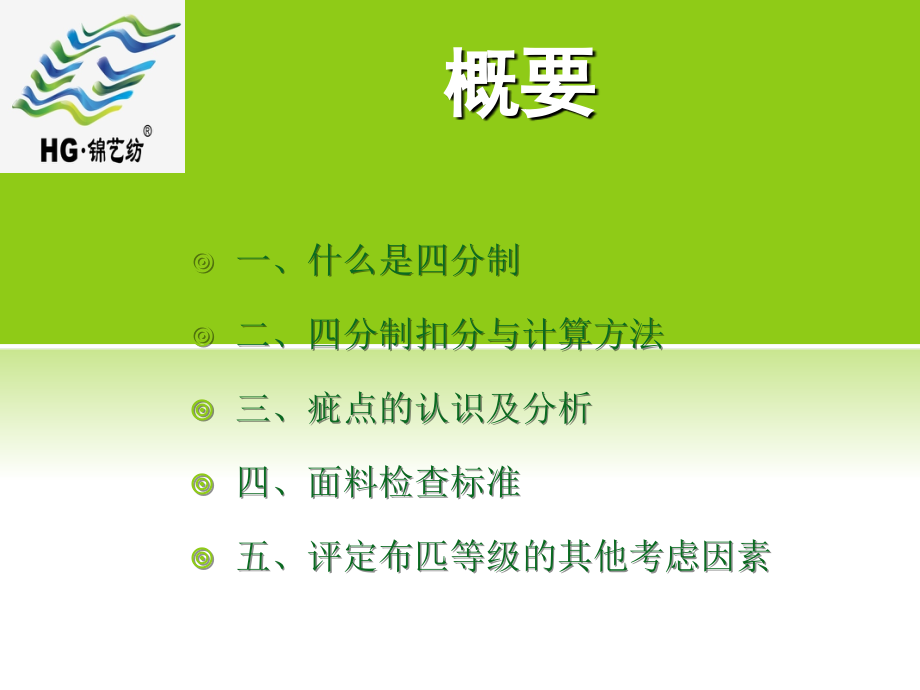 HG·锦艺纺®

概要

◎ 一、什么是四分制

◎ 二、四分制扣分与计算方法

◎ 三、疵点的认识及分析

◎ 四、面料检查标准

◎ 五、评定布匹等级的其他考虑因素